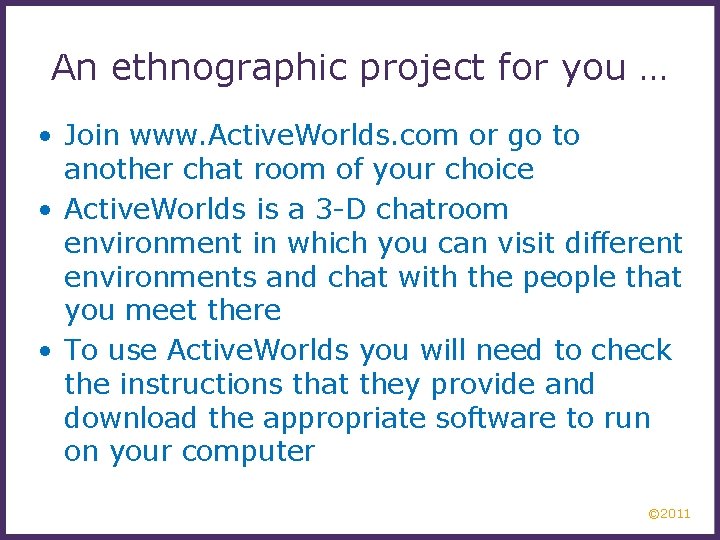 An ethnographic project for you …

• Join www.ActiveWorlds.com or go to another chat room of your choice
• ActiveWorlds is a 3-D chatroom environment in which you can visit different environments and chat with the people that you meet there
• To use ActiveWorlds you will need to check the instructions that they provide and download the appropriate software to run on your computer

©2011